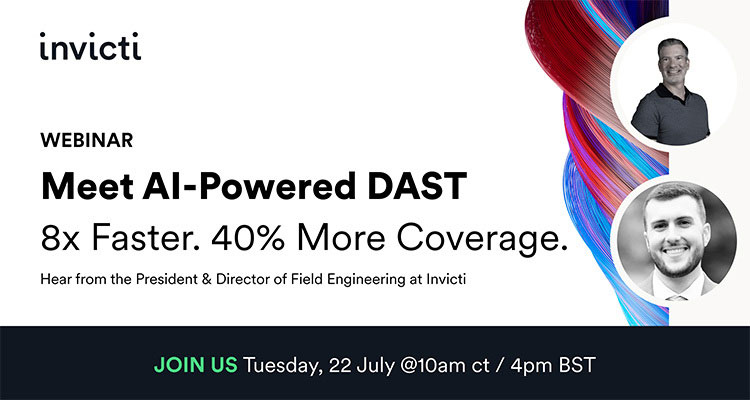 invicti

WEBINAR

Meet AI-Powered DAST

8x Faster. 40% More Coverage.

Hear from the President & Director of Field Engineering at Invicti

JOIN US Tuesday, 22 July @10am ct / 4pm BST